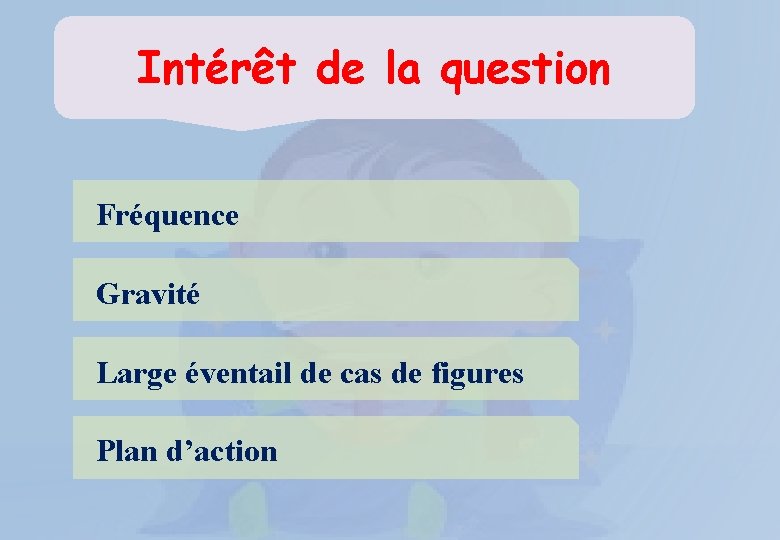 Intérêt de la question

Fréquence

Gravité

Large éventail de cas de figures

Plan d’action